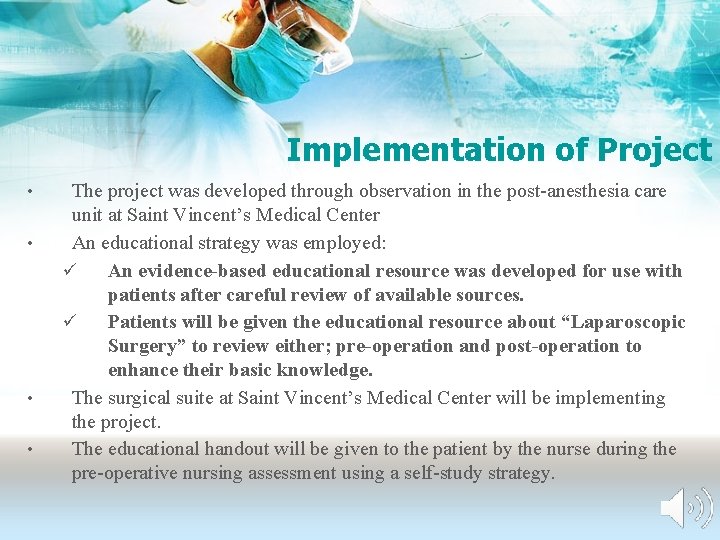 Implementation of Project

• The project was developed through observation in the post-anesthesia care unit at Saint Vincent's Medical Center

• An educational strategy was employed:

✓ An evidence-based educational resource was developed for use with patients after careful review of available sources.

✓ Patients will be given the educational resource about "Laparoscopic Surgery" to review either; pre-operation and post-operation to enhance their basic knowledge.

• The surgical suite at Saint Vincent's Medical Center will be implementing the project.

• The educational handout will be given to the patient by the nurse during the pre-operative nursing assessment using a self-study strategy.